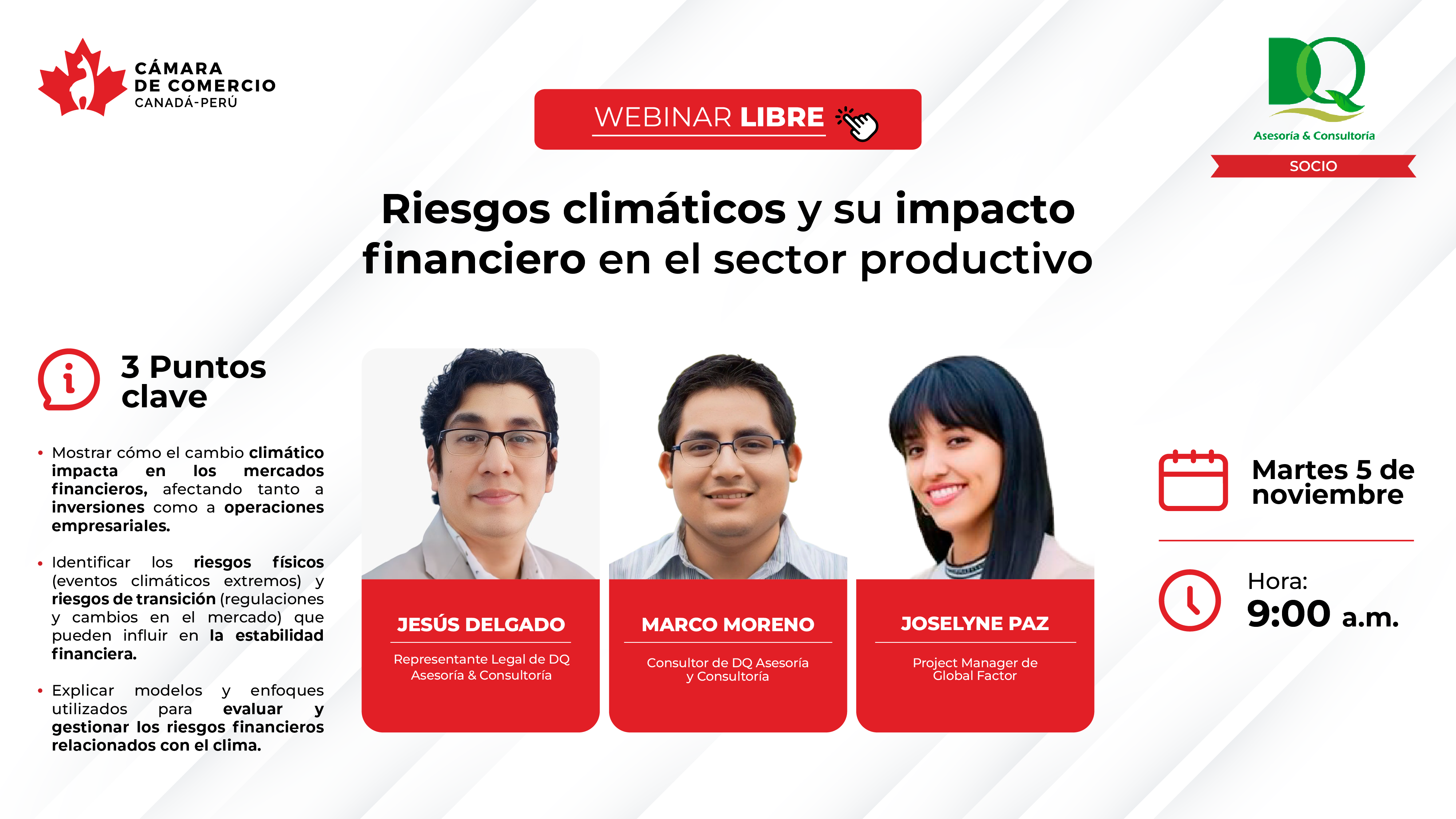 CÁMARA DE COMERCIO CANADÁ-PERÚ

WEBINAR LIBRE

DQ
Asesoría & Consultoría
SOCIO

Riesgos climáticos y su impacto financiero en el sector productivo

3 Puntos clave

• Mostrar cómo el cambio climático impacta en los mercados financieros, afectando tanto a inversiones como a operaciones empresariales.

• Identificar los riesgos físicos (eventos climáticos extremos) y riesgos de transición (regulaciones y cambios en el mercado) que pueden influir en la estabilidad financiera.

• Explicar modelos y enfoques utilizados para evaluar y gestionar los riesgos financieros relacionados con el clima.

JESÚS DELGADO
Representante Legal de DQ Asesoría & Consultoría

MARCO MORENO
Consultor de DQ Asesoría y Consultoría

JOSELYNE PAZ
Project Manager de Global Factor

Martes 5 de noviembre

Hora:
9:00 a.m.